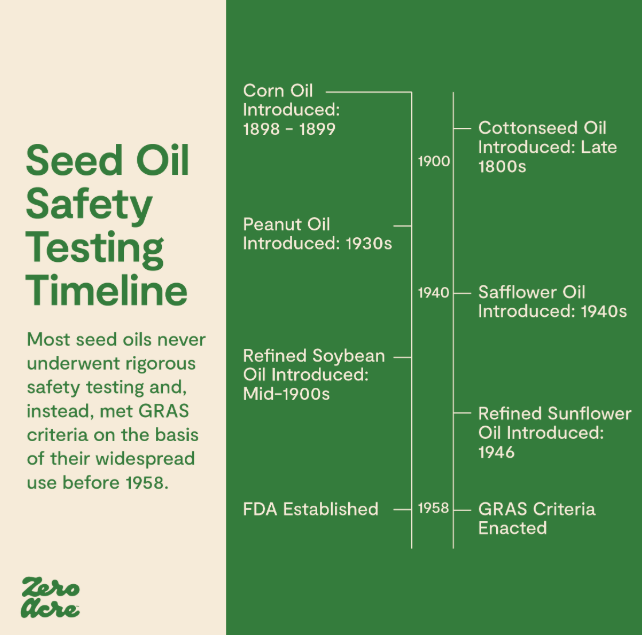 Seed Oil Safety Testing Timeline

Most seed oils never underwent rigorous safety testing and, instead, met GRAS criteria on the basis of their widespread use before 1958.

Zero Acre

Corn Oil Introduced: 1898 - 1899

Cottonseed Oil Introduced: Late 1800s

1900

Peanut Oil Introduced: 1930s

1940

Safflower Oil Introduced: 1940s

Refined Soybean Oil Introduced: Mid-1900s

Refined Sunflower Oil Introduced: 1946

FDA Established

1958

GRAS Criteria Enacted